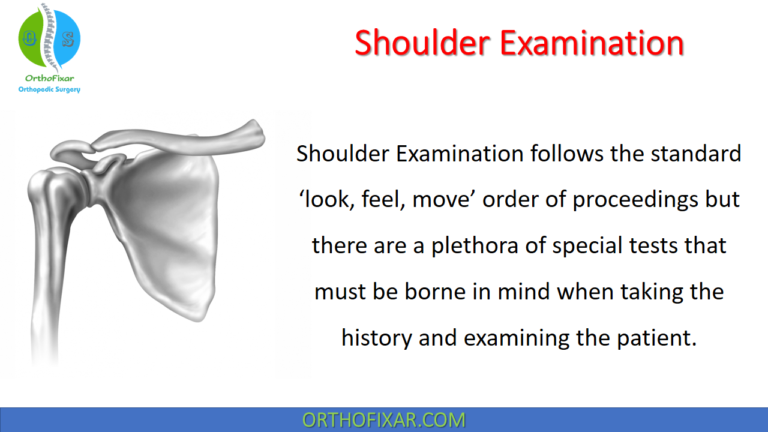 O S
OrthoFixar
Orthopedic Surgery

Shoulder Examination

Shoulder Examination follows the standard 'look, feel, move' order of proceedings but there are a plethora of special tests that must be borne in mind when taking the history and examining the patient.

ORTHOFIXAR.COM